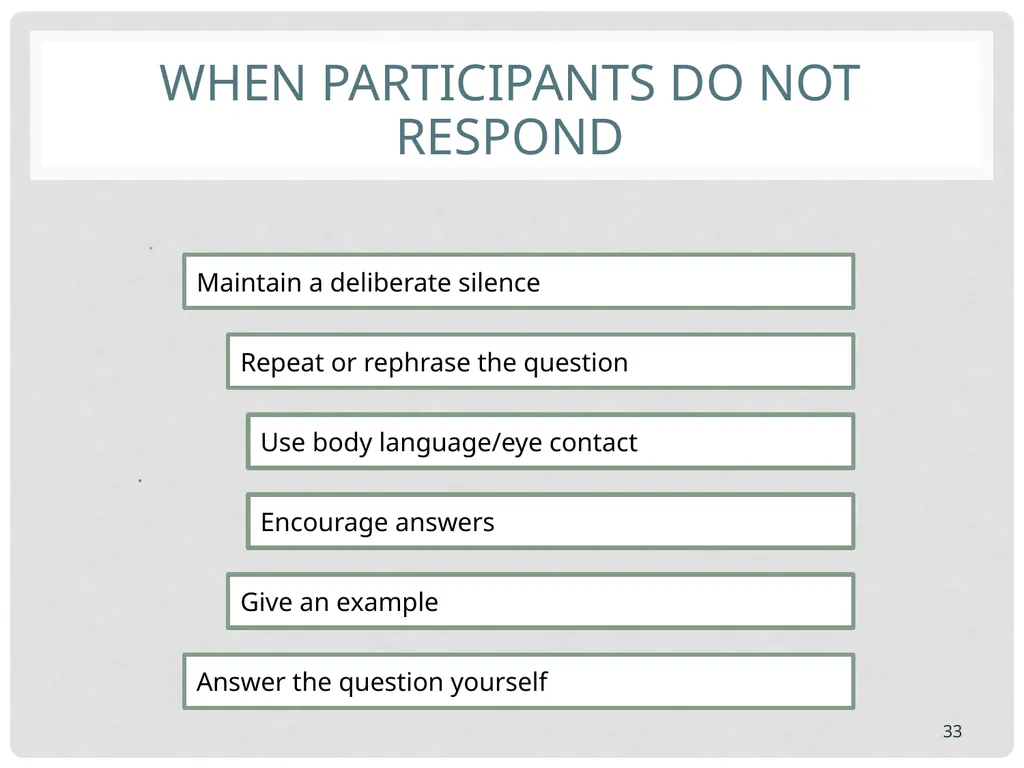 WHEN PARTICIPANTS DO NOT RESPOND

Maintain a deliberate silence

Repeat or rephrase the question

Use body language/eye contact

Encourage answers

Give an example

Answer the question yourself

33